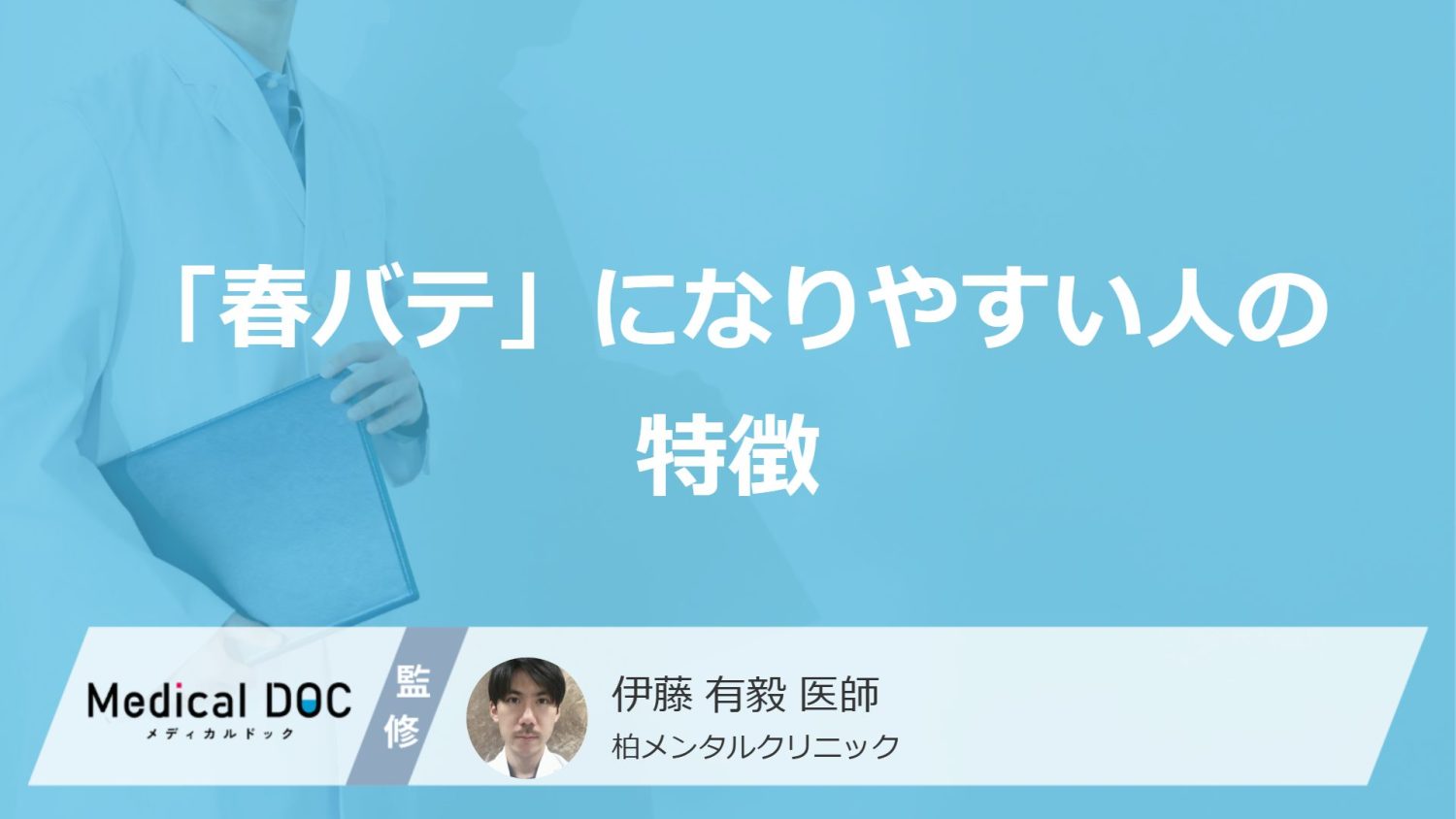 「春バテ」になりやすい人の特徴

Medical DOC
メディカルドック

監修

伊藤 有毅 医師
柏メンタルクリニック